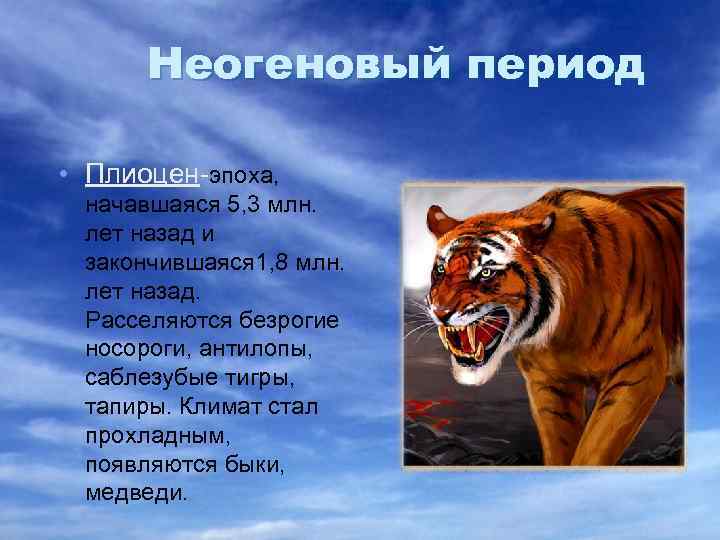 Неогеновый период

• Плиоцен-эпоха, начавшаяся 5,3 млн. лет назад и закончившаяся1,8 млн. лет назад. Расселяются безрогие носороги, антилопы, саблезубые тигры, тапиры. Климат стал прохладным, появляются быки, медведи.